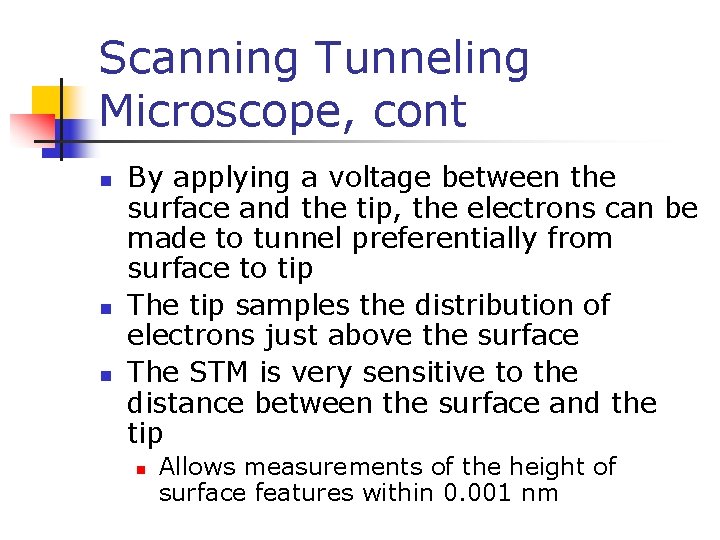 Scanning Tunneling Microscope, cont

- By applying a voltage between the surface and the tip, the electrons can be made to tunnel preferentially from surface to tip
- The tip samples the distribution of electrons just above the surface
- The STM is very sensitive to the distance between the surface and the tip
  - Allows measurements of the height of surface features within 0.001 nm